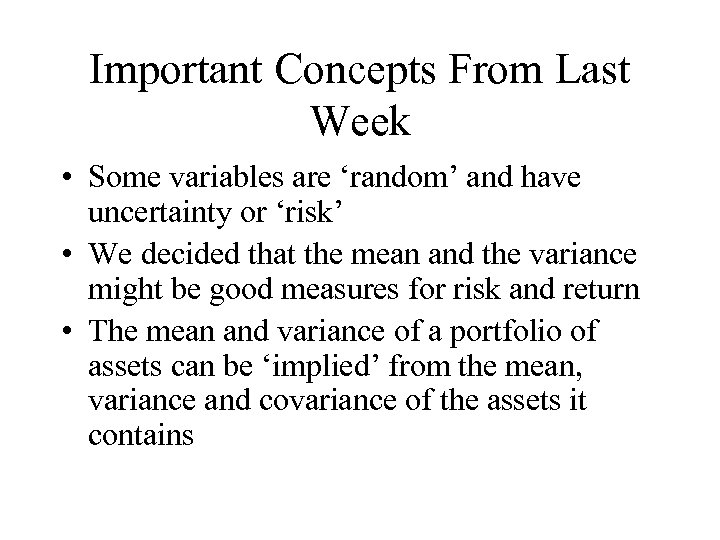 Important Concepts From Last Week

• Some variables are ‘random’ and have uncertainty or ‘risk’

• We decided that the mean and the variance might be good measures for risk and return

• The mean and variance of a portfolio of assets can be ‘implied’ from the mean, variance and covariance of the assets it contains